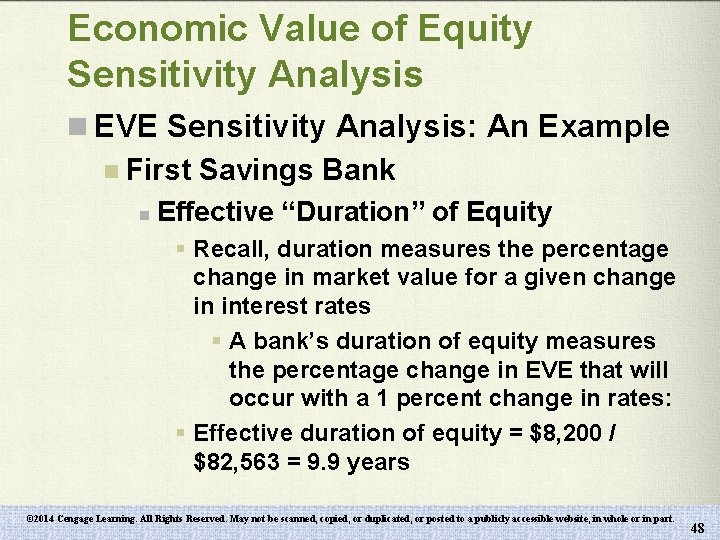 Economic Value of Equity Sensitivity Analysis

EVE Sensitivity Analysis: An Example

First Savings Bank

Effective “Duration” of Equity

Recall, duration measures the percentage change in market value for a given change in interest rates

A bank’s duration of equity measures the percentage change in EVE that will occur with a 1 percent change in rates:

Effective duration of equity = \$8,200 / \$82,563 = 9.9 years

©2014 Cengage Learning. All Rights Reserved. May not be scanned, copied, or duplicated, or posted to a publicly accessible website, in whole or in part.

48